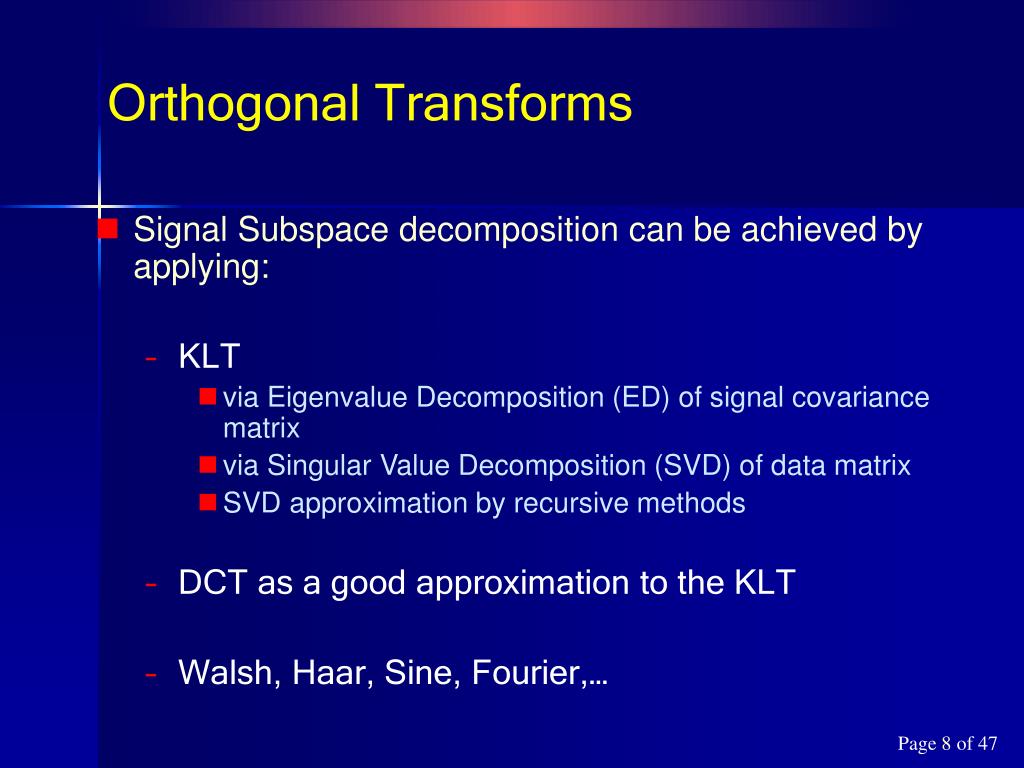 Orthogonal Transforms

Signal Subspace decomposition can be achieved by applying:

- KLT
  - via Eigenvalue Decomposition (ED) of signal covariance matrix
  - via Singular Value Decomposition (SVD) of data matrix
  - SVD approximation by recursive methods

- DCT as a good approximation to the KLT

- Walsh, Haar, Sine, Fourier,…

Page 8 of 47